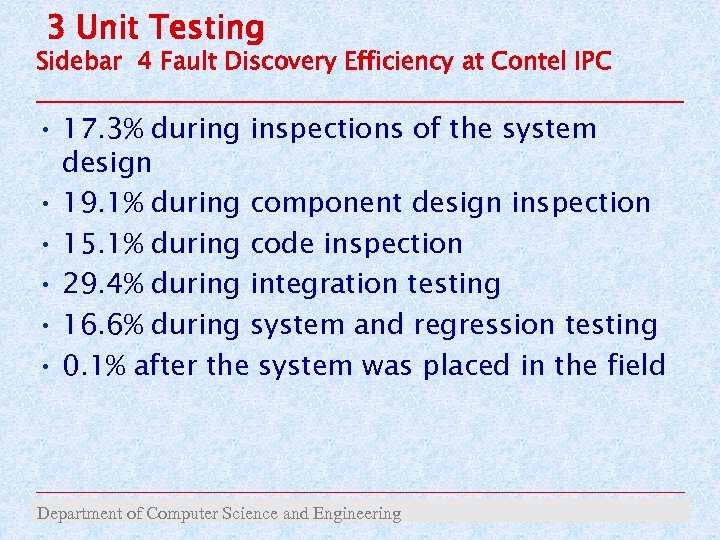 3 Unit Testing
Sidebar 4 Fault Discovery Efficiency at Contel IPC

• 17.3% during inspections of the system design
• 19.1% during component design inspection
• 15.1% during code inspection
• 29.4% during integration testing
• 16.6% during system and regression testing
• 0.1% after the system was placed in the field

Department of Computer Science and Engineering